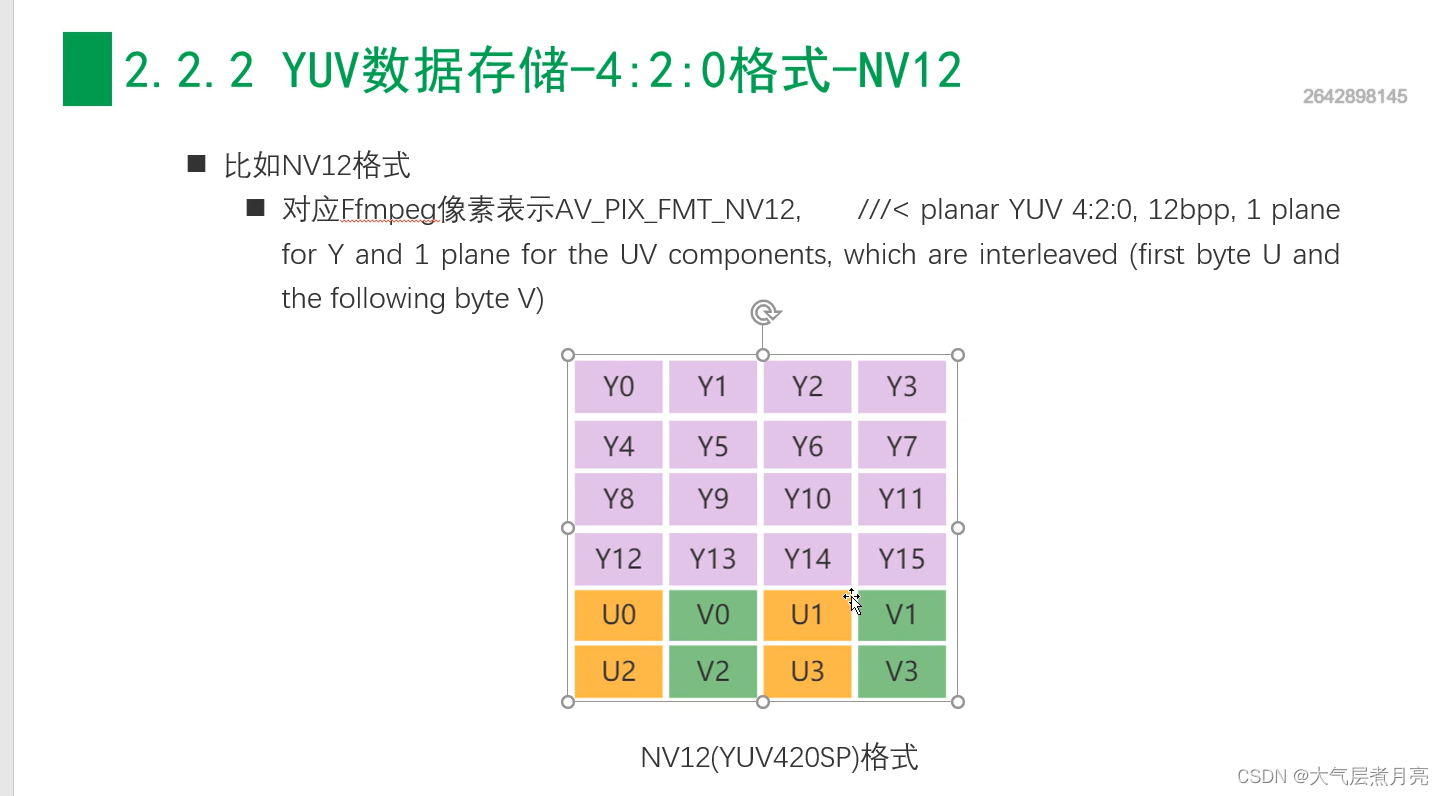 2.2.2 YUV数据存储-4:2:0格式-NV12

2642898145

■ 比如NV12格式

■ 对应Ffmpeg像素表示AV_PIX_FMT_NV12, ///< planar YUV 4:2:0, 12bpp, 1 plane for Y and 1 plane for the UV components, which are interleaved (first byte U and the following byte V)

| Y0 | Y1 | Y2 | Y3 |
|---|---|---|---|
| Y4 | Y5 | Y6 | Y7 |
| Y8 | Y9 | Y10 | Y11 |
| Y12 | Y13 | Y14 | Y15 |
| U0 | V0 | U1 | V1 |
| U2 | V2 | U3 | V3 |

NV12(YUV420SP)格式

CSDN @大气层煮月亮